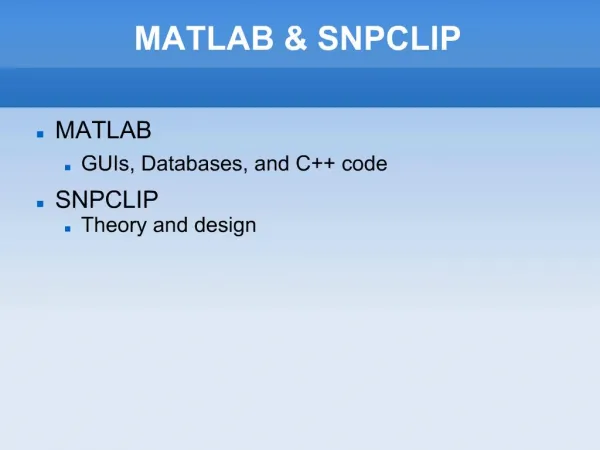 MATLAB & SNPCLIP

- MATLAB
  - GUIs, Databases, and C++ code
- SNPCLIP
  - Theory and design